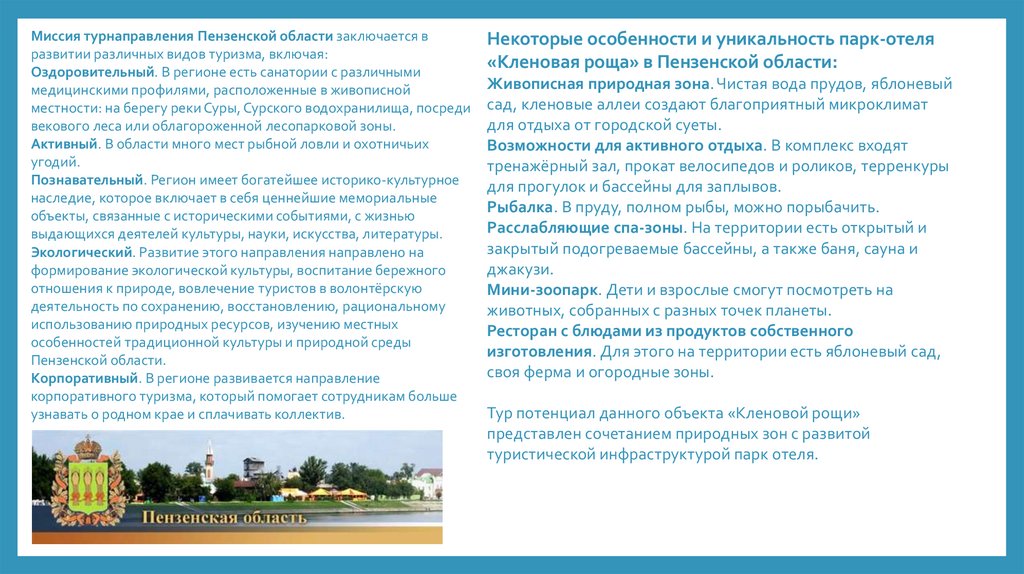 Миссия турнаправления Пензенской области заключается в развитии различных видов туризма, включая:
Оздоровительный. В регионе есть санатории с различными медицинскими профилями, расположенные в живописной местности: на берегу реки Суры, Сурского водохранилища, посреди векового леса или облагороженной лесопарковой зоны.
Активный. В области много мест рыбной ловли и охотничьих угодий.
Познавательный. Регион имеет богатейшее историко-культурное наследие, которое включает в себя ценнейшие мемориальные объекты, связанные с историческими событиями, с жизнью выдающихся деятелей культуры, науки, искусства, литературы.
Экологический. Развитие этого направления направлено на формирование экологической культуры, воспитание бережного отношения к природе, вовлечение туристов в волонтёрскую деятельность по сохранению, восстановлению, рациональному использованию природных ресурсов, изучению местных особенностей традиционной культуры и природной среды Пензенской области.
Корпоративный. В регионе развивается направление корпоративного туризма, который помогает сотрудникам больше узнавать о родном крае и сплачивать коллектив.

Пензенская область

Некоторые особенности и уникальность парк-отеля «Кленовая роща» в Пензенской области:
Живописная природная зона. Чистая вода прудов, яблоневый сад, кленовые аллеи создают благоприятный микроклимат для отдыха от городской суеты.
Возможности для активного отдыха. В комплекс входят тренажёрный зал, прокат велосипедов и роликов, терренкуры для прогулок и бассейны для заплывов.
Рыбалка. В пруду, полном рыбы, можно порыбачить.
Расслабляющие спа-зоны. На территории есть открытый и закрытый подогреваемые бассейны, а также баня, сауна и джакузи.
Мини-зоопарк. Дети и взрослые смогут посмотреть на животных, собранных с разных точек планеты.
Ресторан с блюдами из продуктов собственного изготовления. Для этого на территории есть яблоневый сад, своя ферма и огородные зоны.

Тур потенциал данного объекта «Кленовой рощи» представлен сочетанием природных зон с развитой туристической инфраструктурой парк отеля.